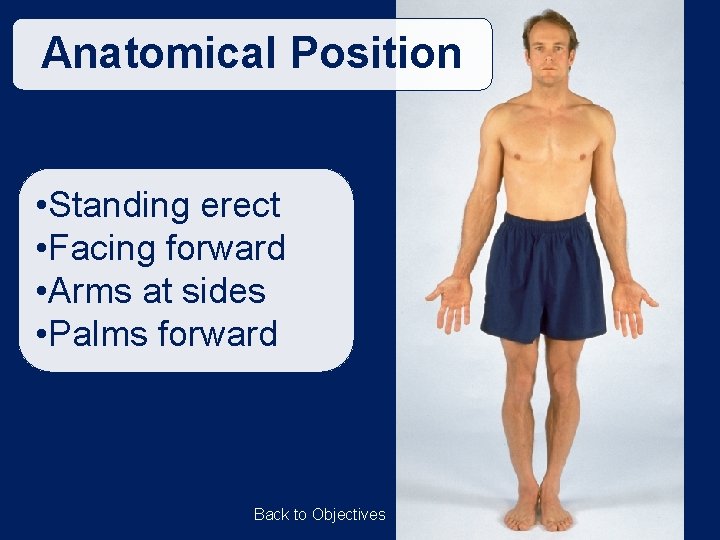 Anatomical Position

•Standing erect
•Facing forward
•Arms at sides
•Palms forward

Back to Objectives